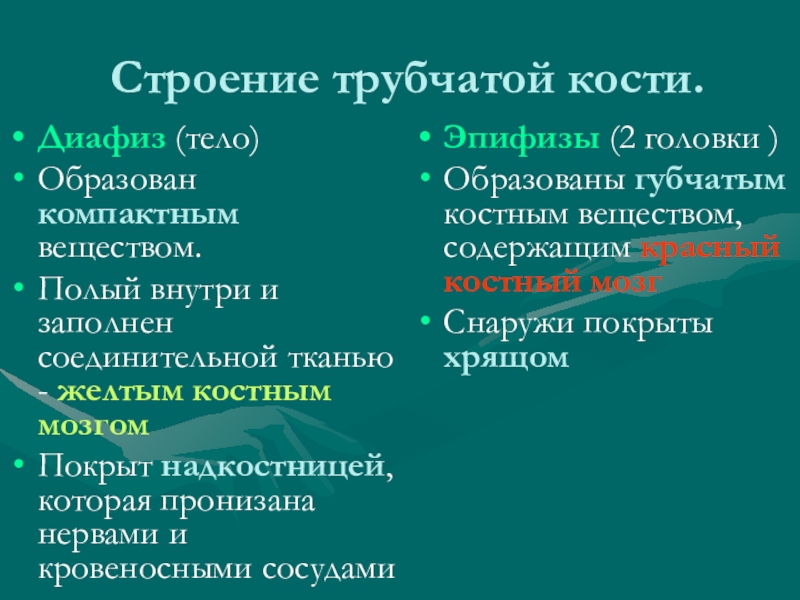 Строение трубчатой кости.

• Диафиз (тело)
• Образован компактным веществом.
• Полый внутри и заполнен соединительной тканью - желтым костным мозгом
• Покрыт надкостницей, которая пронизана нервами и кровеносными сосудами

• Эпифизы (2 головки )
• Образованы губчатым костным веществом, содержащим красный костный мозг
• Снаружи покрыты хрящом